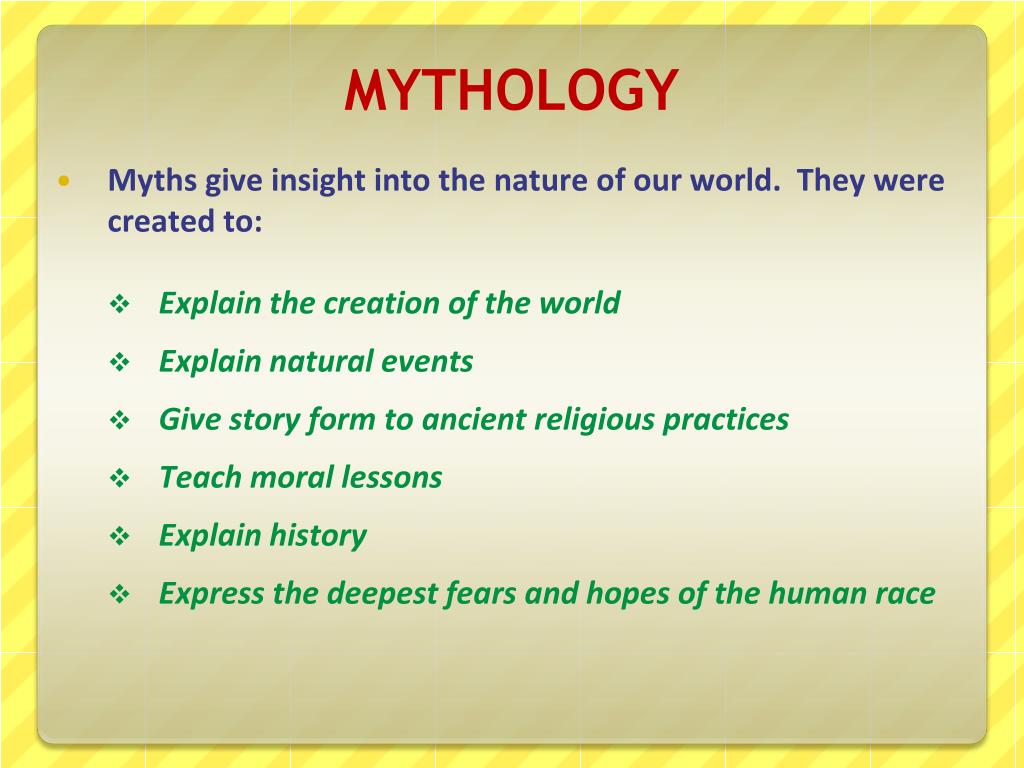 MYTHOLOGY

• Myths give insight into the nature of our world. They were created to:

❖ Explain the creation of the world
❖ Explain natural events
❖ Give story form to ancient religious practices
❖ Teach moral lessons
❖ Explain history
❖ Express the deepest fears and hopes of the human race